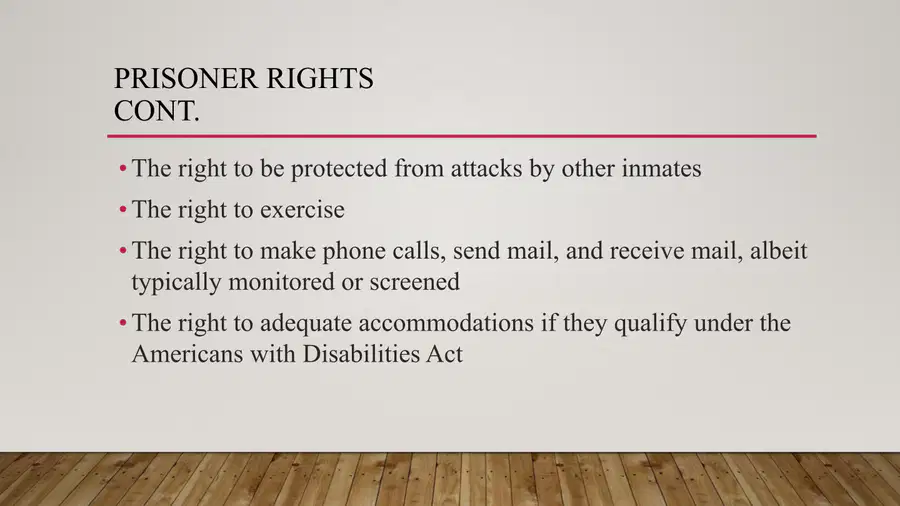 PRISONER RIGHTS
CONT.

• The right to be protected from attacks by other inmates

• The right to exercise

• The right to make phone calls, send mail, and receive mail, albeit typically monitored or screened

• The right to adequate accommodations if they qualify under the Americans with Disabilities Act